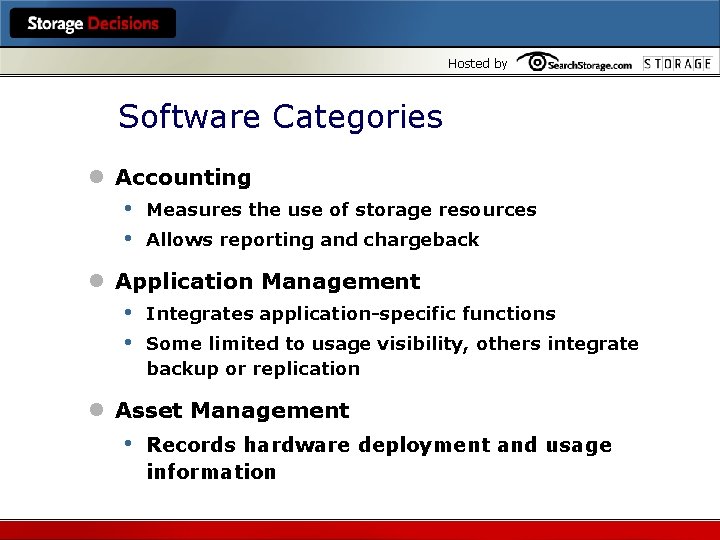 Storage Decisions

Hosted by SearchStorage.com STORAGE

Software Categories

• Accounting
• Measures the use of storage resources
• Allows reporting and chargeback

• Application Management
• Integrates application-specific functions
• Some limited to usage visibility, others integrate backup or replication

• Asset Management
• Records hardware deployment and usage information